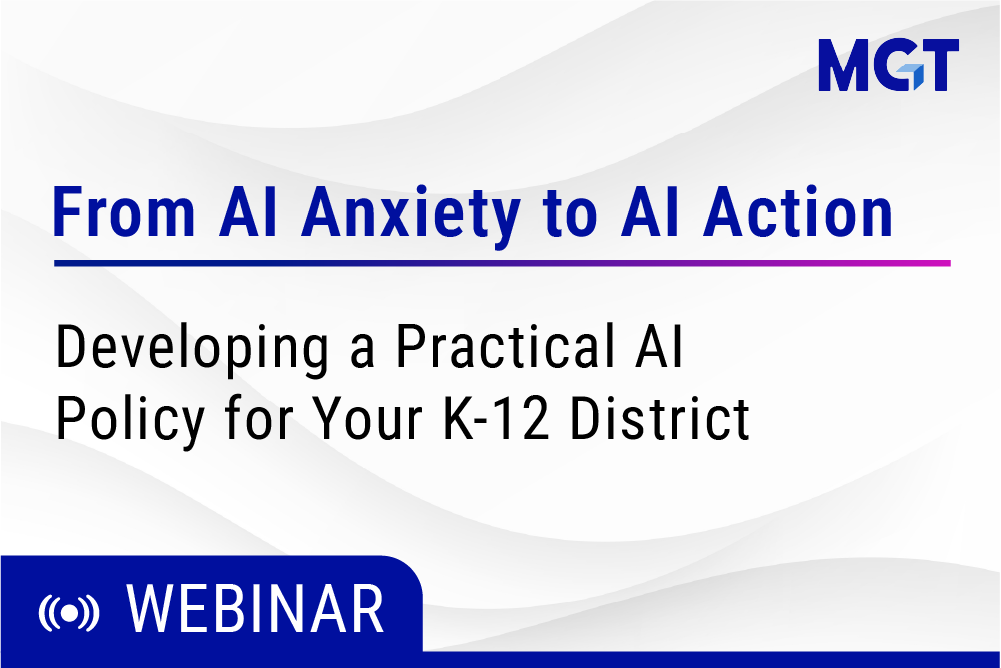 MGT

From AI Anxiety to AI Action

Developing a Practical AI Policy for Your K-12 District

WEBINAR